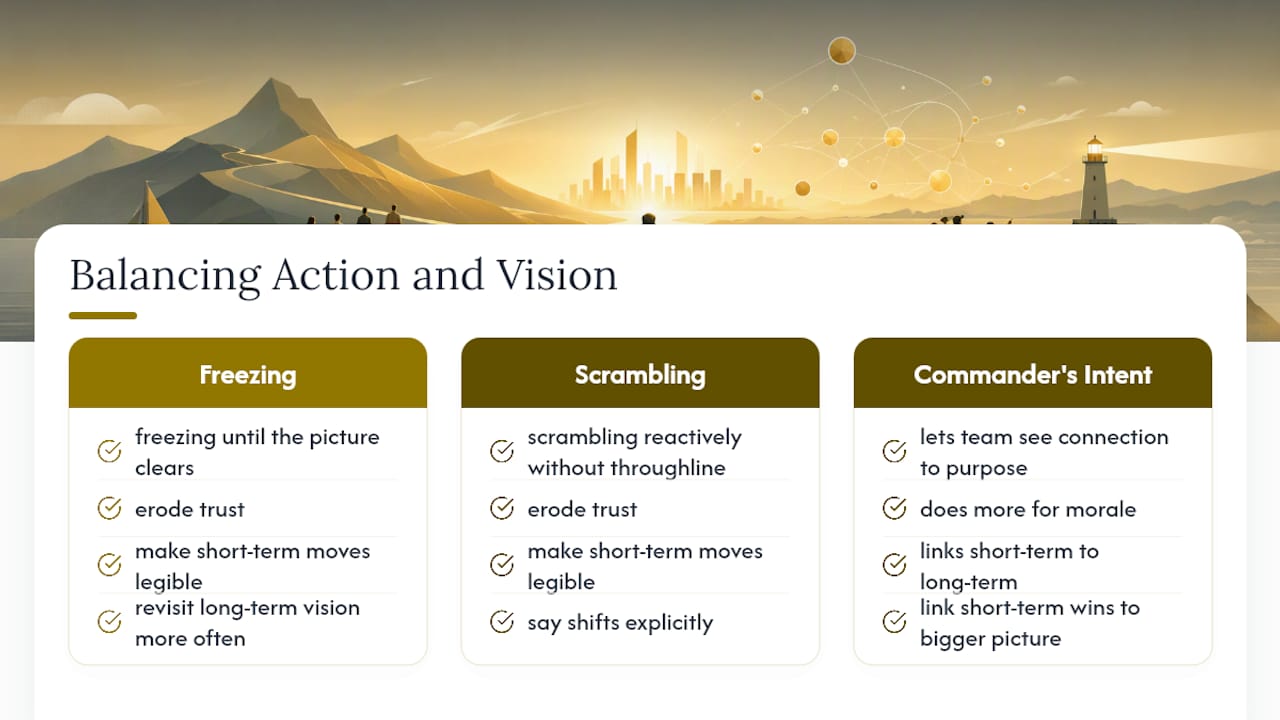 Balancing Action and Vision

Freezing

freezing until the picture clears

erode trust

make short-term moves legible

revisit long-term vision more often

Scrambling

scrambling reactively without throughline

erode trust

make short-term moves legible

say shifts explicitly

Commander's Intent

lets team see connection to purpose

does more for morale

links short-term to long-term

link short-term wins to bigger picture